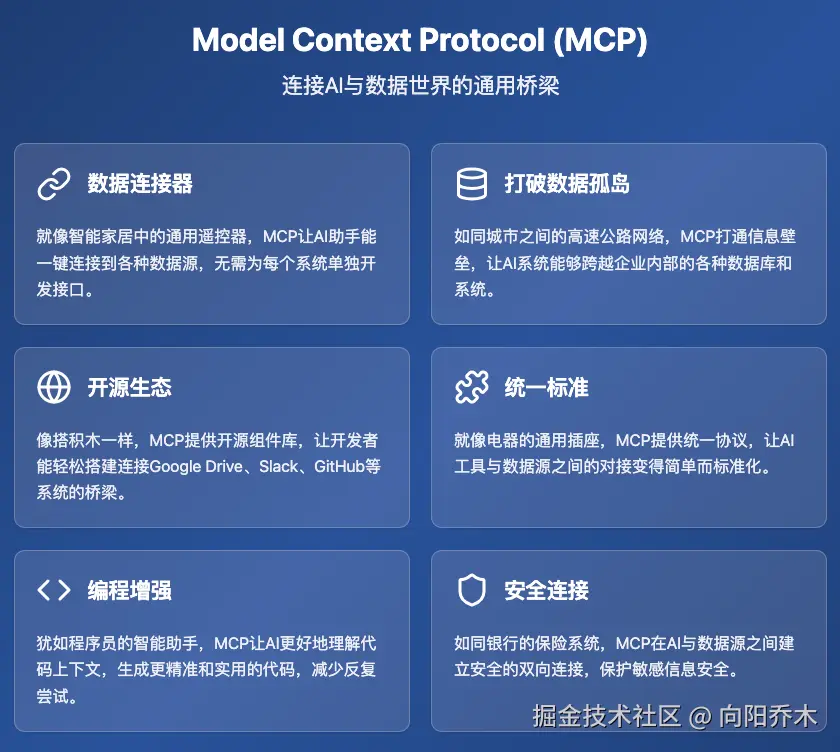 Model Context Protocol (MCP)

连接AI与数据世界的通用桥梁

数据连接器

就像智能家居中的通用遥控器，MCP让AI助手能一键连接到各种数据源，无需为每个系统单独开发接口。

打破数据孤岛

如同城市之间的高速公路网络，MCP打通信息壁垒，让AI系统能够跨越企业内部的各种数据库和系统。

开源生态

像搭积木一样，MCP提供开源组件库，让开发者能轻松搭建连接Google Drive、Slack、GitHub等系统的桥梁。

统一标准

就像电器的通用插座，MCP提供统一协议，让AI工具与数据源之间的对接变得简单而标准化。

编程增强

犹如程序员的智能助手，MCP让AI更好地理解代码上下文，生成更精准和实用的代码，减少反复尝试。

安全连接

如同银行的保险系统，MCP在AI与数据源之间建立安全的双向连接，保护敏感信息安全。

掘金技术社区 @ 向阳乔木